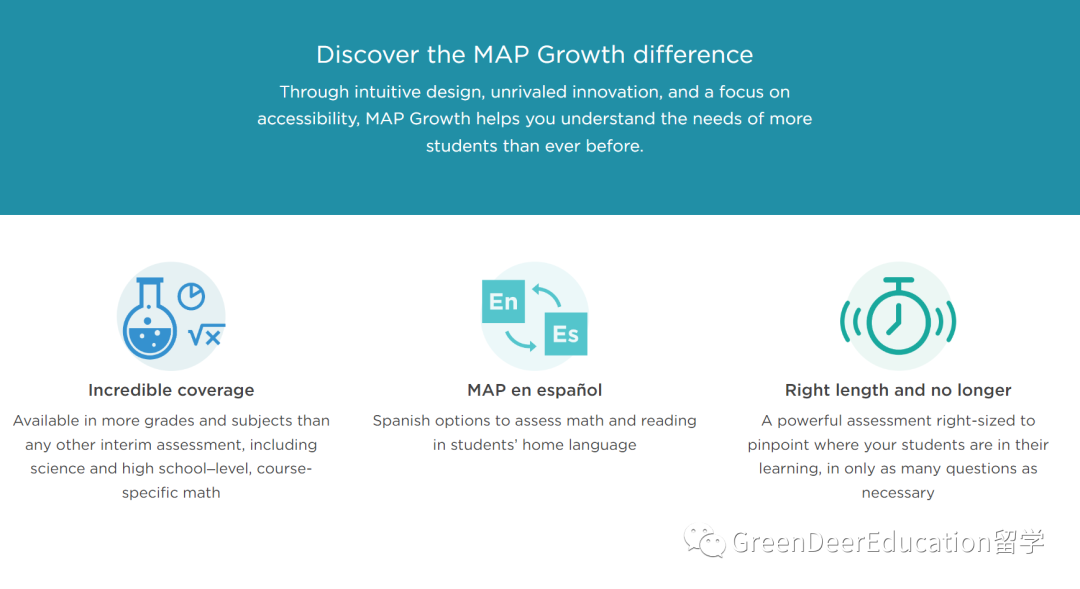 Discover the MAP Growth difference

Through intuitive design, unrivaled innovation, and a focus on accessibility, MAP Growth helps you understand the needs of more students than ever before.

$\sqrt{x}$

Incredible coverage

Available in more grades and subjects than any other interim assessment, including science and high school–level, course-specific math

En

Es

MAP en español

Spanish options to assess math and reading in students' home language

Right length and no longer

A powerful assessment right-sized to pinpoint where your students are in their learning, in only as many questions as necessary

GreenDeerEducation留学